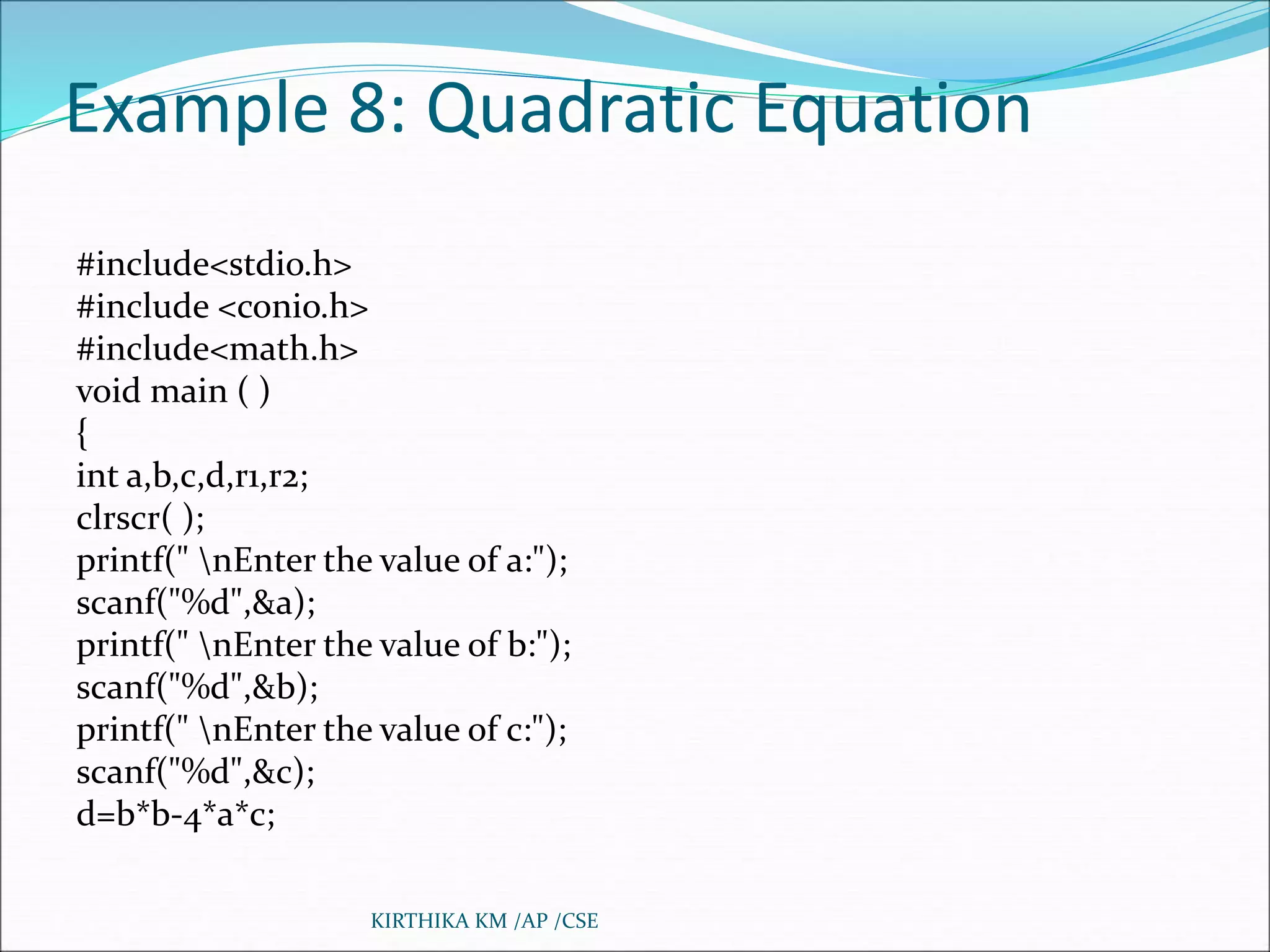 Example 8: Quadratic Equation

#include<stdio.h>
#include <conio.h>
#include<math.h>
void main ( )
{
int a,b,c,d,r1,r2;
clrscr( );
printf(" \nEnter the value of a:");
scanf("%d",&a);
printf(" \nEnter the value of b:");
scanf("%d",&b);
printf(" \nEnter the value of c:");
scanf("%d",&c);
d=b*b-4*a*c;

KIRTHIKA KM /AP /CSE